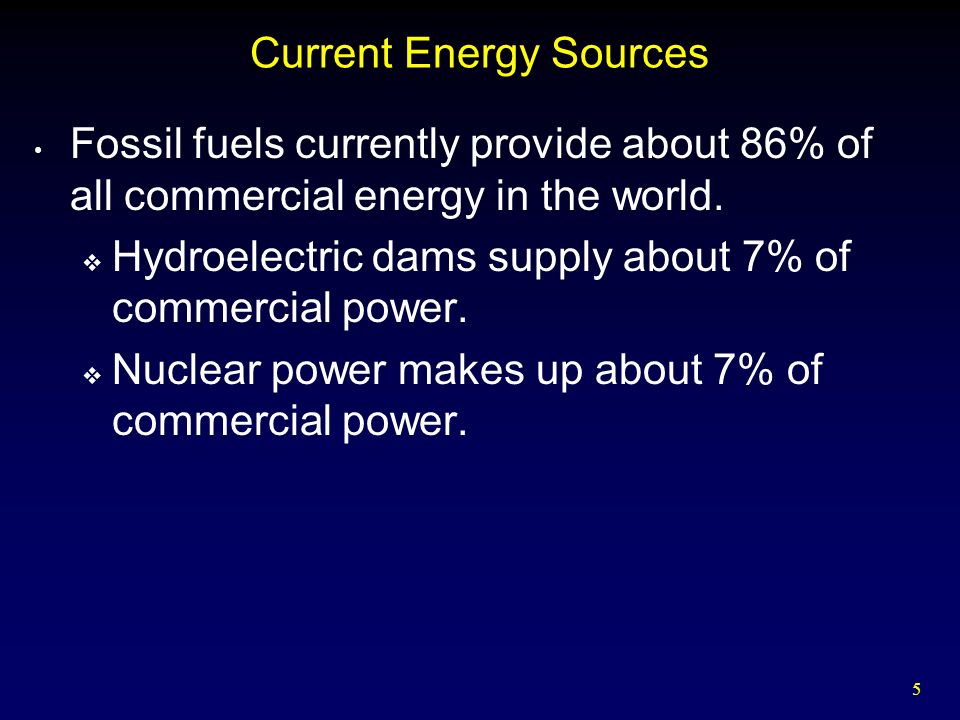 Current Energy Sources

• Fossil fuels currently provide about 86% of all commercial energy in the world.

❖ Hydroelectric dams supply about 7% of commercial power.

❖ Nuclear power makes up about 7% of commercial power.

5